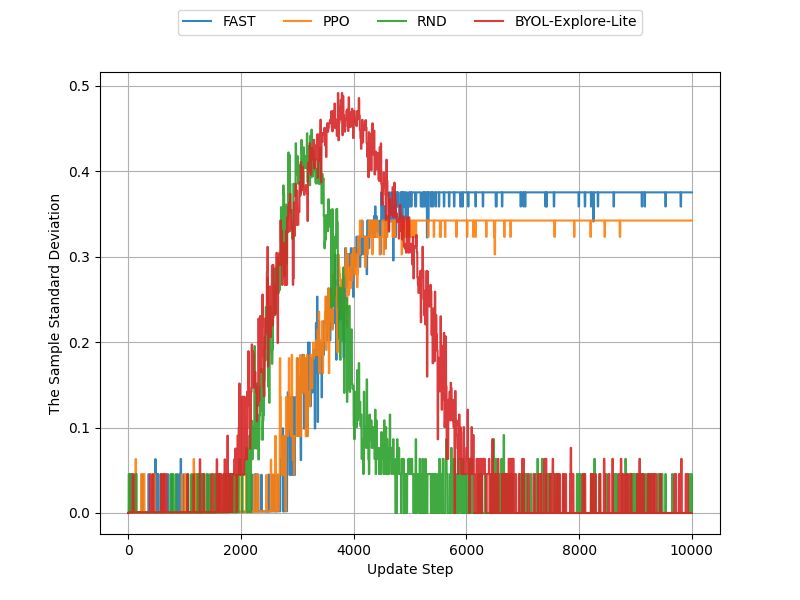 FAST PPO RND BYOL-Explore-Lite

The Sample Standard Deviation

0.5
0.4
0.3
0.2
0.1
0.0

0 2000 4000 6000 8000 10000

Update Step